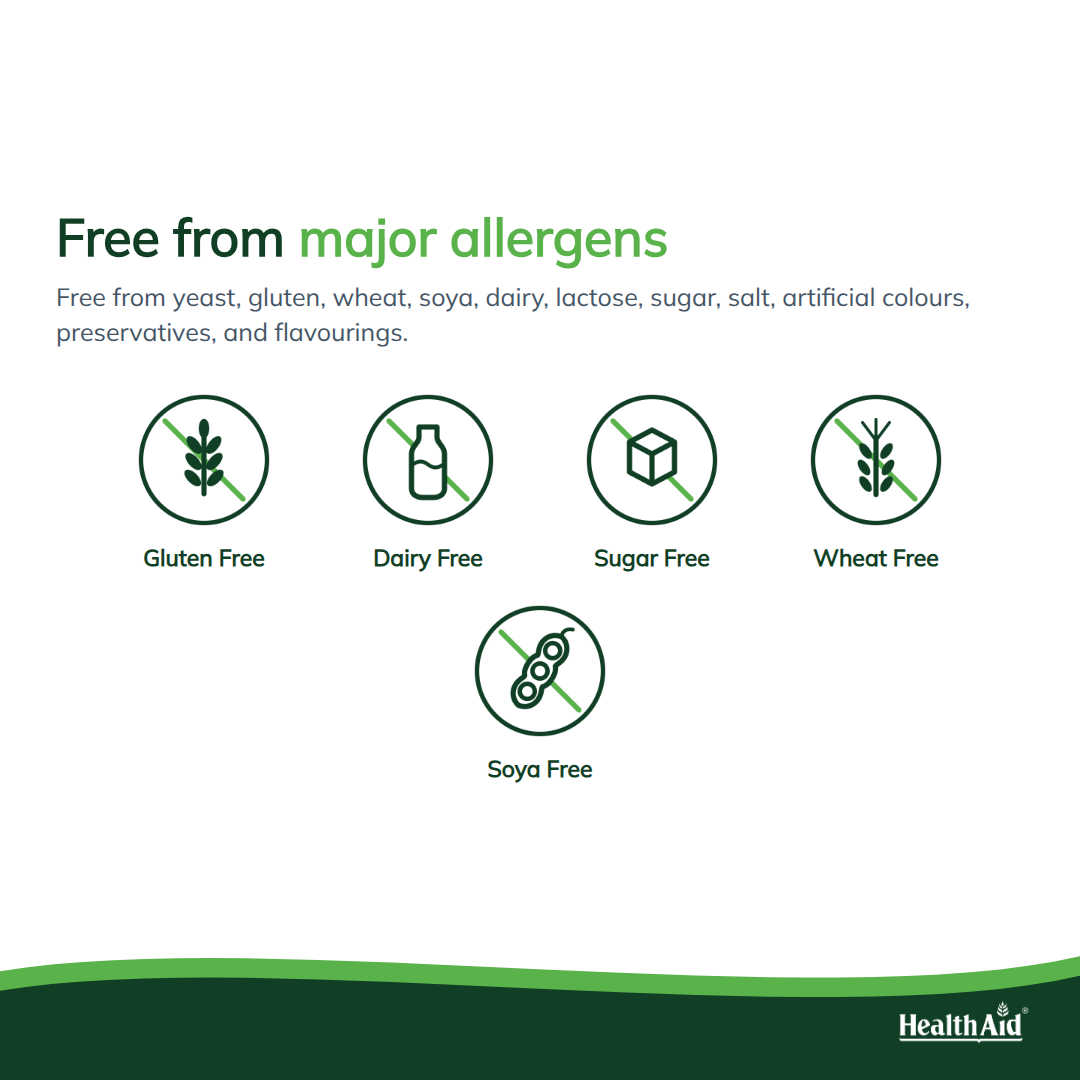 Free from major allergens

Free from yeast, gluten, wheat, soya, dairy, lactose, sugar, salt, artificial colours, preservatives, and flavourings.

Gluten Free

Dairy Free

Sugar Free

Wheat Free

Soya Free

HealthAid®